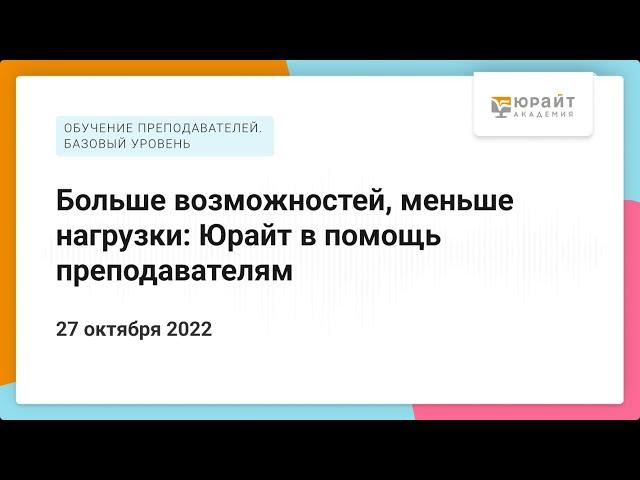 ЮРАЙТ
АКАДЕМИЯ

ОБУЧЕНИЕ ПРЕПОДАВАТЕЛЕЙ. БАЗОВЫЙ УРОВЕНЬ

Больше возможностей, меньше нагрузки: Юрайт в помощь преподавателям

27 октября 2022